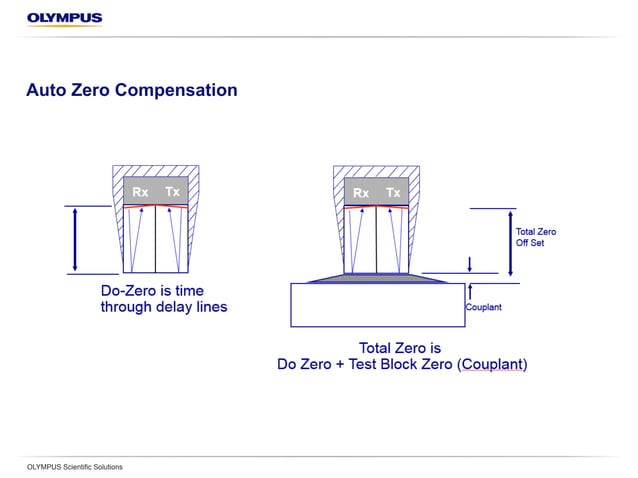 OLYMPUS

Auto Zero Compensation

Rx Tx

Do-Zero is time through delay lines

Rx Tx

Total Zero Off Set

Couplant

Total Zero is
Do Zero + Test Block Zero (Couplant)

OLYMPUS Scientific Solutions